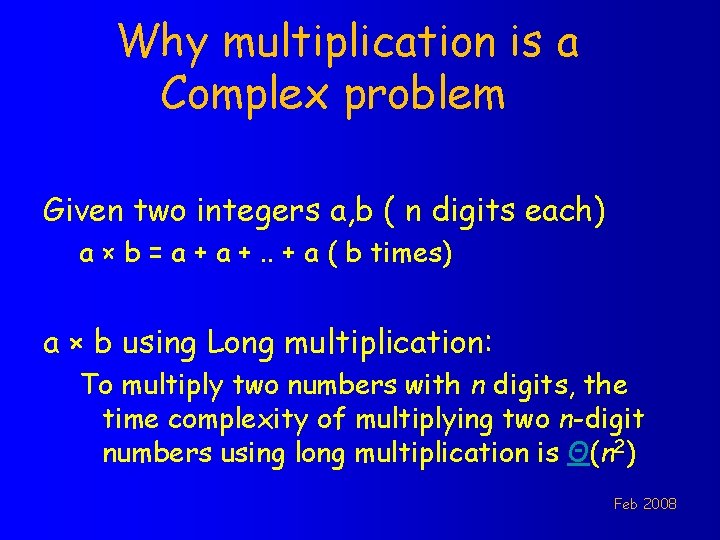 Why multiplication is a Complex problem

Given two integers a,b ( n digits each)

a × b = a + a + .. + a ( b times)

a × b using Long multiplication:

To multiply two numbers with $n$ digits, the time complexity of multiplying two $n$-digit numbers using long multiplication is $\Theta(n^2)$

Feb 2008